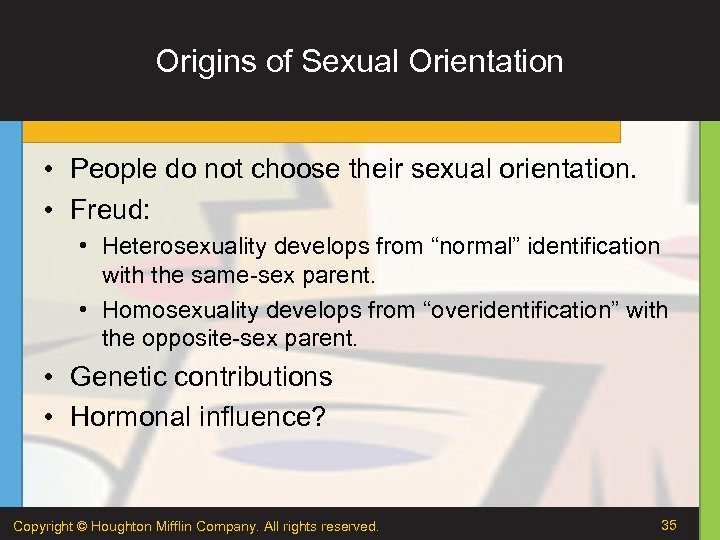 Origins of Sexual Orientation

• People do not choose their sexual orientation.
• Freud:
  • Heterosexuality develops from “normal” identification with the same-sex parent.
  • Homosexuality develops from “overidentification” with the opposite-sex parent.
• Genetic contributions
• Hormonal influence?

Copyright © Houghton Mifflin Company. All rights reserved.

35